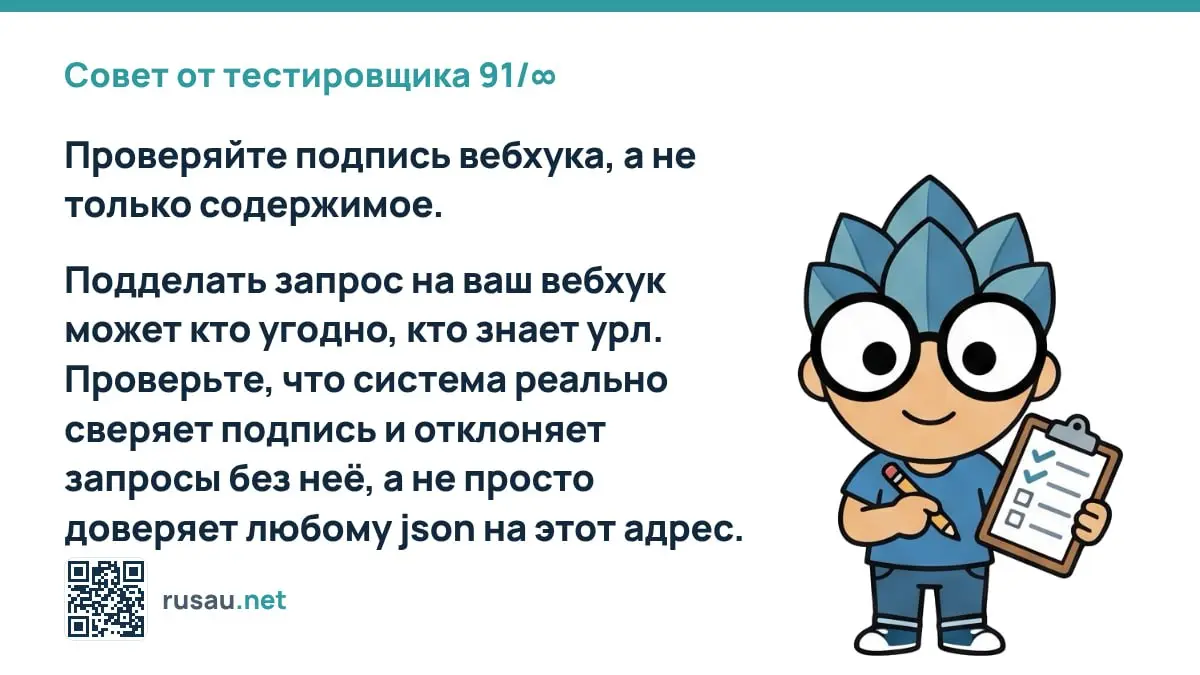 Совет от тестировщика 91/∞

Проверяйте подпись вебхука, а не только содержимое.

Подделать запрос на ваш вебхук может кто угодно, кто знает урл. Проверьте, что система реально сверяет подпись и отклоняет запросы без неё, а не просто доверяет любому json на этот адрес.

rusau.net